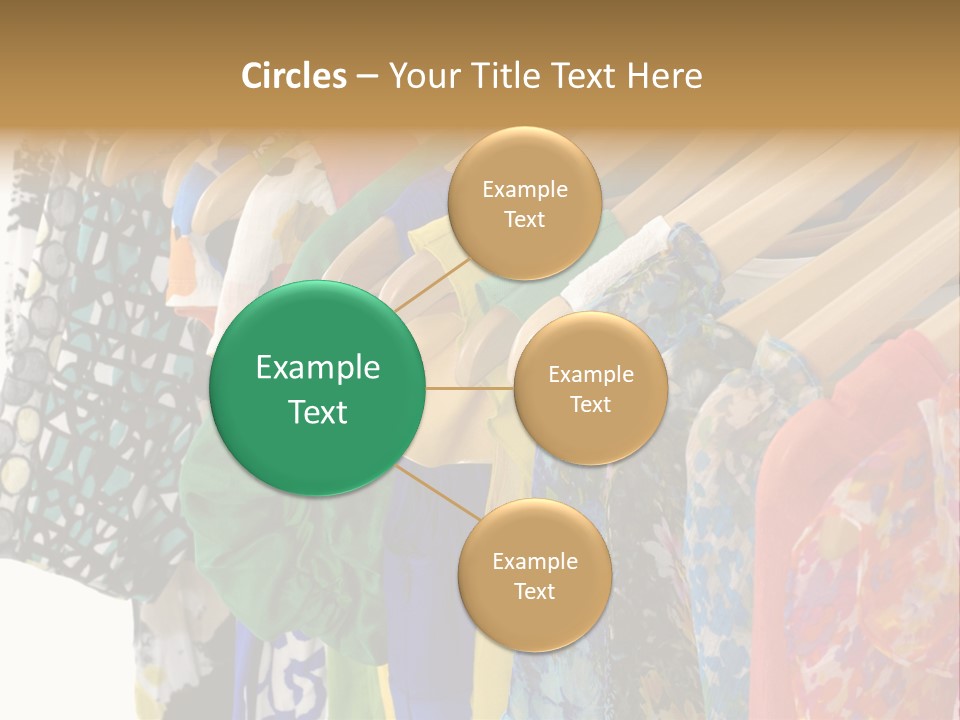 Circles – Your Title Text Here

Example Text

Example Text

Example Text

Example Text